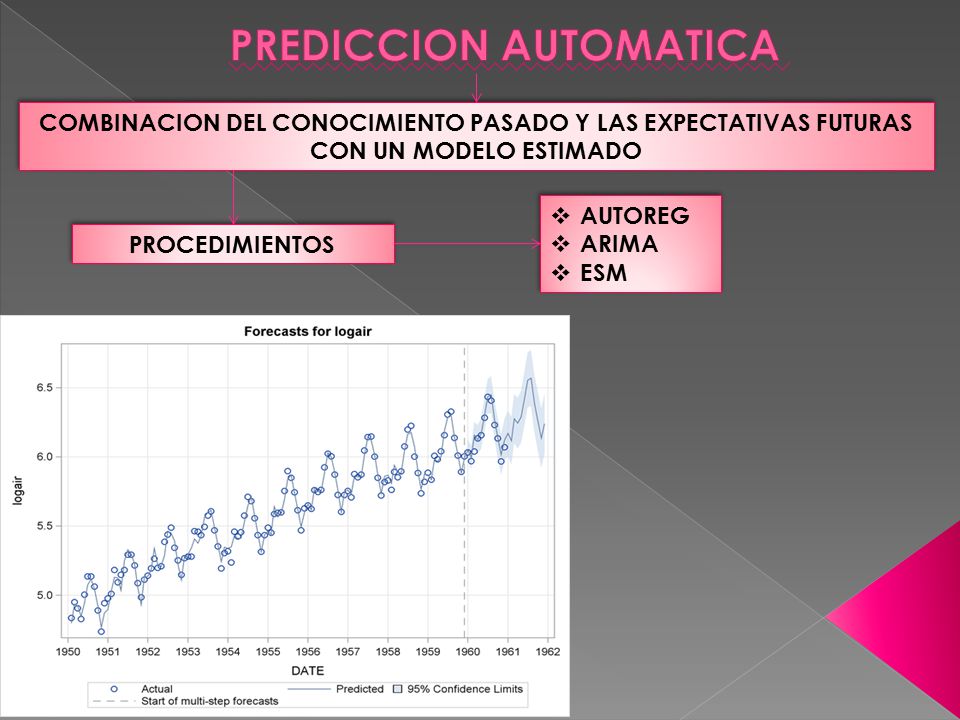 PREDICCION AUTOMATICA

COMBINACION DEL CONOCIMIENTO PASADO Y LAS EXPECTATIVAS FUTURAS CON UN MODELO ESTIMADO

PROCEDIMIENTOS

❖ AUTOREG
❖ ARIMA
❖ ESM

Forecasts for logair

logair

6.5
6.0
5.5
5.0

1950 1951 1952 1953 1954 1955 1956 1957 1958 1959 1960 1961 1962

DATE

Actual
Predicted
95% Confidence Limits
Start of multi-step forecasts